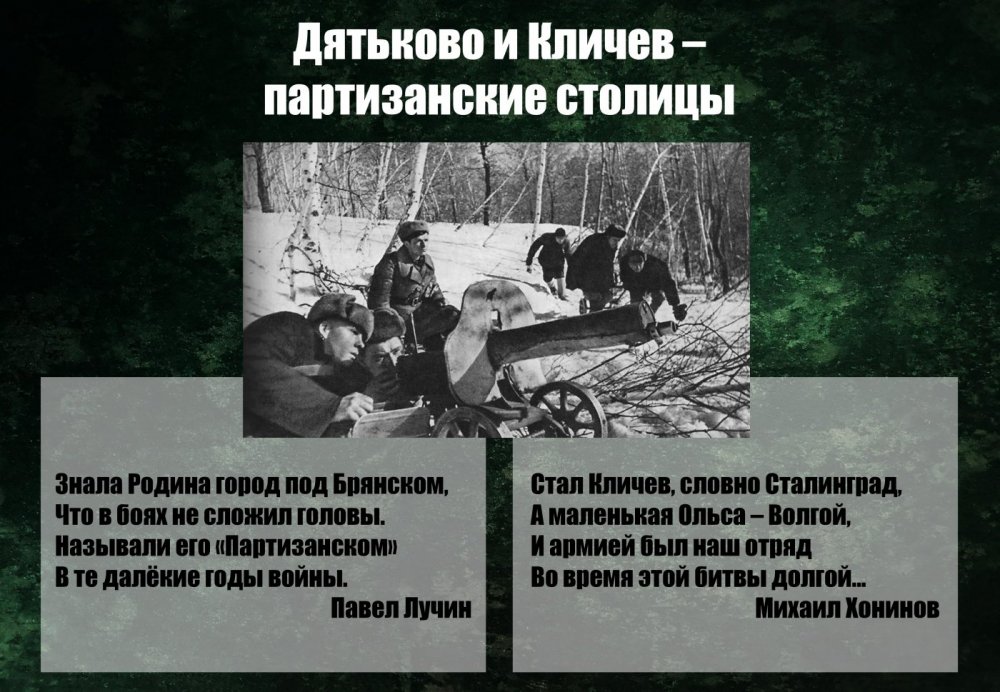 Дятьково и Кличев – партизанские столицы

Знала Родина город под Брянском,
Что в боях не сложил головы.
Называли его «Партизанском»
В те далёкие годы войны.
Павел Лучин

Стал Кличев, словно Сталинград,
А маленькая Ольса – Волгой,
И армией был наш отряд
Во время этой битвы долгой…
Михаил Хонинов